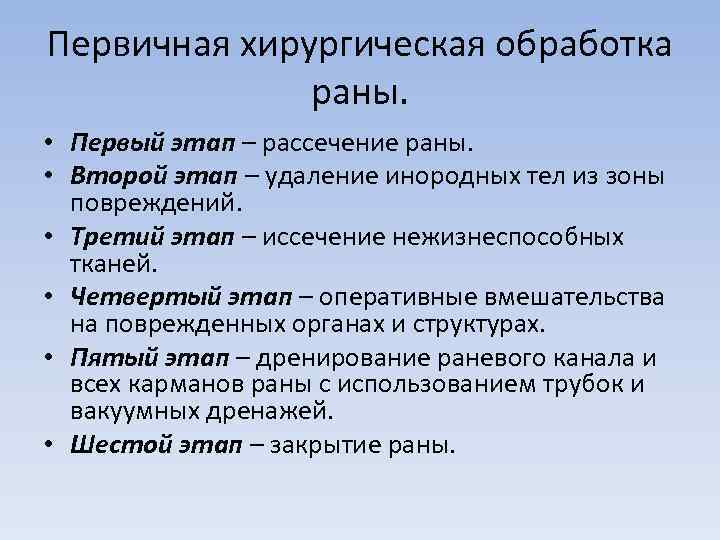 Первичная хирургическая обработка раны.

• Первый этап – рассечение раны.
• Второй этап – удаление инородных тел из зоны повреждений.
• Третий этап – иссечение нежизнеспособных тканей.
• Четвертый этап – оперативные вмешательства на поврежденных органах и структурах.
• Пятый этап – дренирование раневого канала и всех карманов раны с использованием трубок и вакуумных дренажей.
• Шестой этап – закрытие раны.